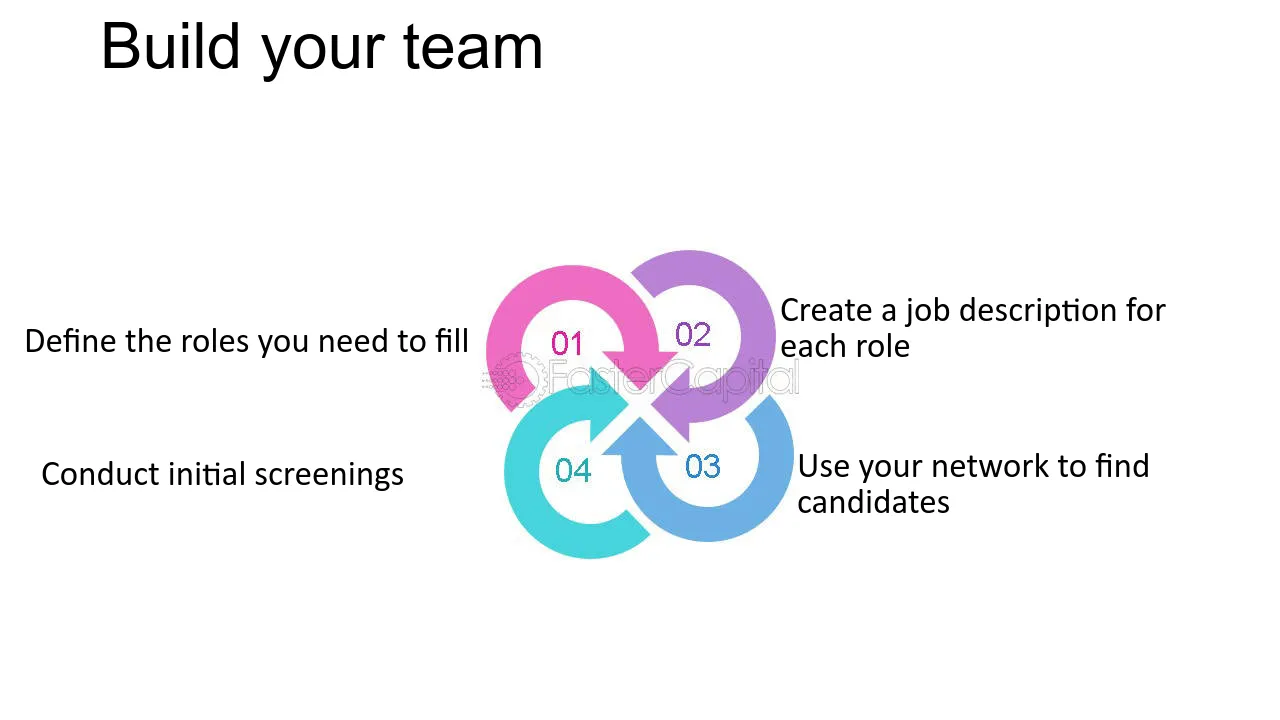 Build your team

Define the roles you need to fill

01

02

Create a job description for each role

Conduct initial screenings

04

03

Use your network to find candidates

FasterCapital